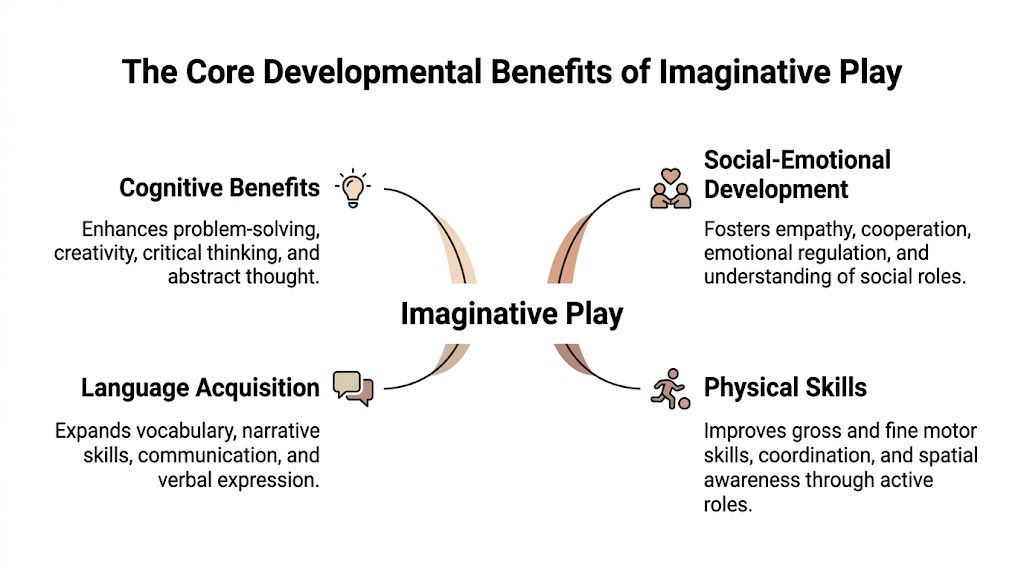 The Core Developmental Benefits of Imaginative Play

Cognitive Benefits

Enhances problem-solving, creativity, critical thinking, and abstract thought.

Social-Emotional Development

Fosters empathy, cooperation, emotional regulation, and understanding of social roles.

Imaginative Play

Language Acquisition

Expands vocabulary, narrative skills, communication, and verbal expression.

Physical Skills

Improves gross and fine motor skills, coordination, and spatial awareness through active roles.